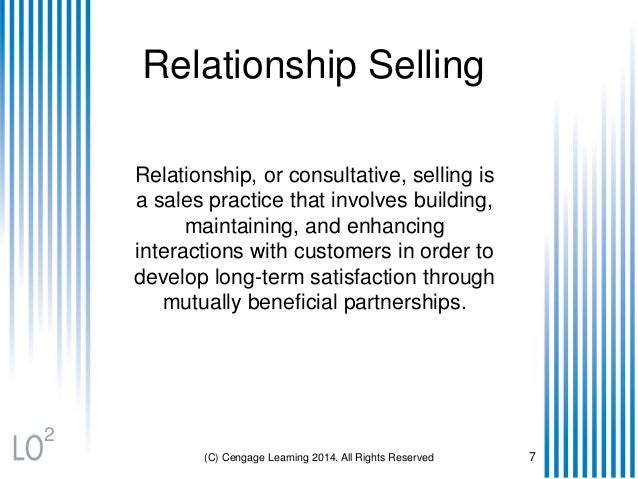 Relationship Selling

Relationship, or consultative, selling is a sales practice that involves building, maintaining, and enhancing interactions with customers in order to develop long-term satisfaction through mutually beneficial partnerships.

LO$^2$

(C) Cengage Learning 2014. All Rights Reserved

7